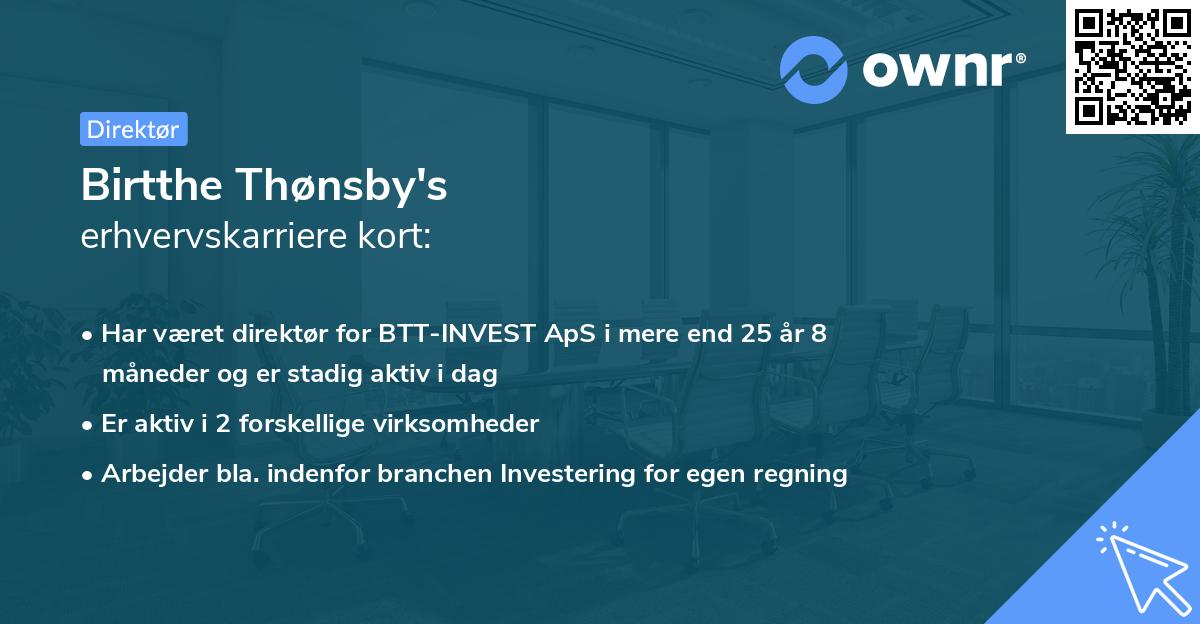 ownr®

Direktør

Birtthe Thønsby's
erhvervskarriere kort:

• Har været direktør for BTT-INVEST ApS i mere end 25 år 8 måneder og er stadig aktiv i dag
• Er aktiv i 2 forskellige virksomheder
• Arbejder bla. indenfor branchen Investering for egen regning